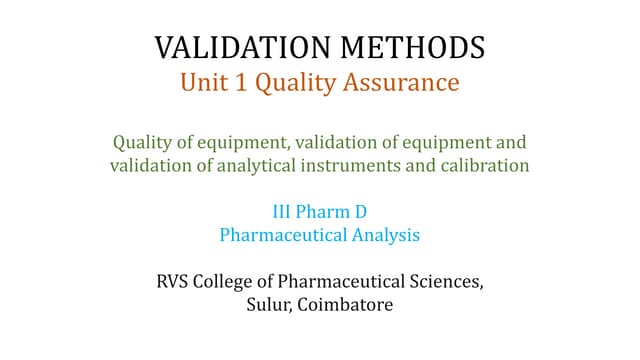 VALIDATION METHODS
Unit 1 Quality Assurance

Quality of equipment, validation of equipment and validation of analytical instruments and calibration

III Pharm D
Pharmaceutical Analysis

RVS College of Pharmaceutical Sciences,
Sulur, Coimbatore